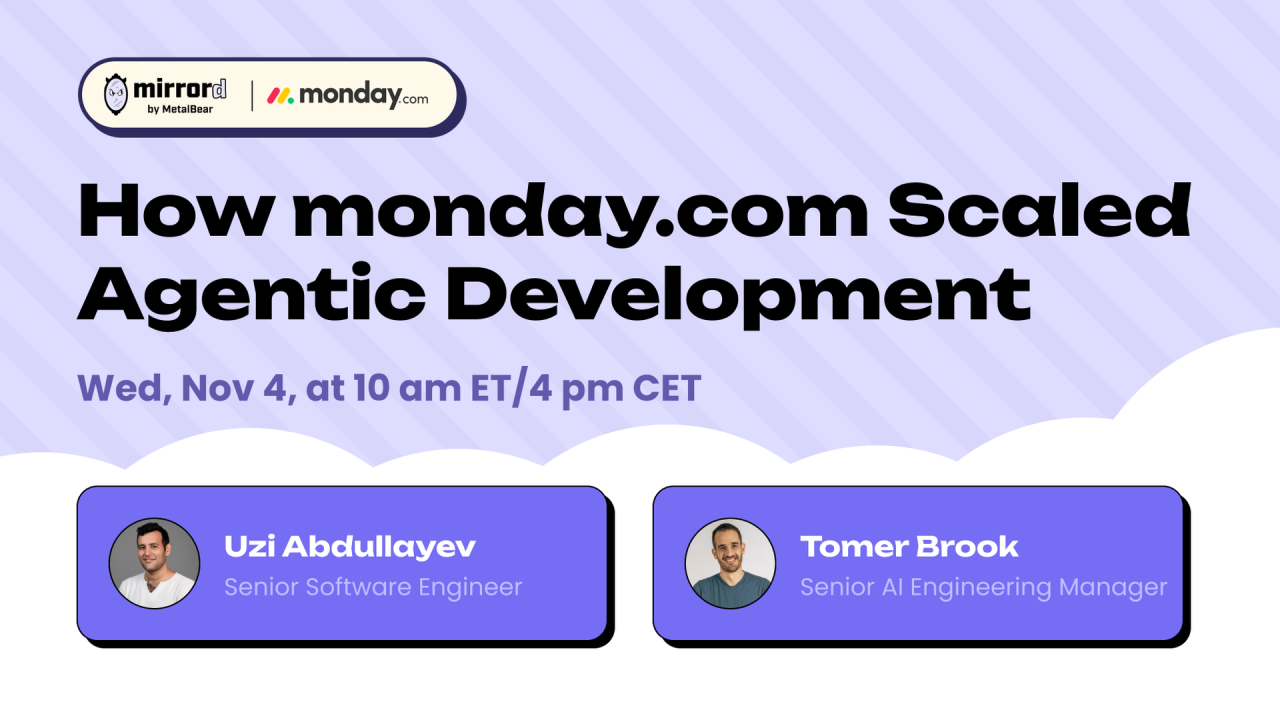 mirrord
by MetalBear

monday.com

How monday.com Scaled Agentic Development

Wed, Nov 4, at 10 am ET/4 pm CET

Uzi Abdullayev
Senior Software Engineer

Tomer Brook
Senior AI Engineering Manager